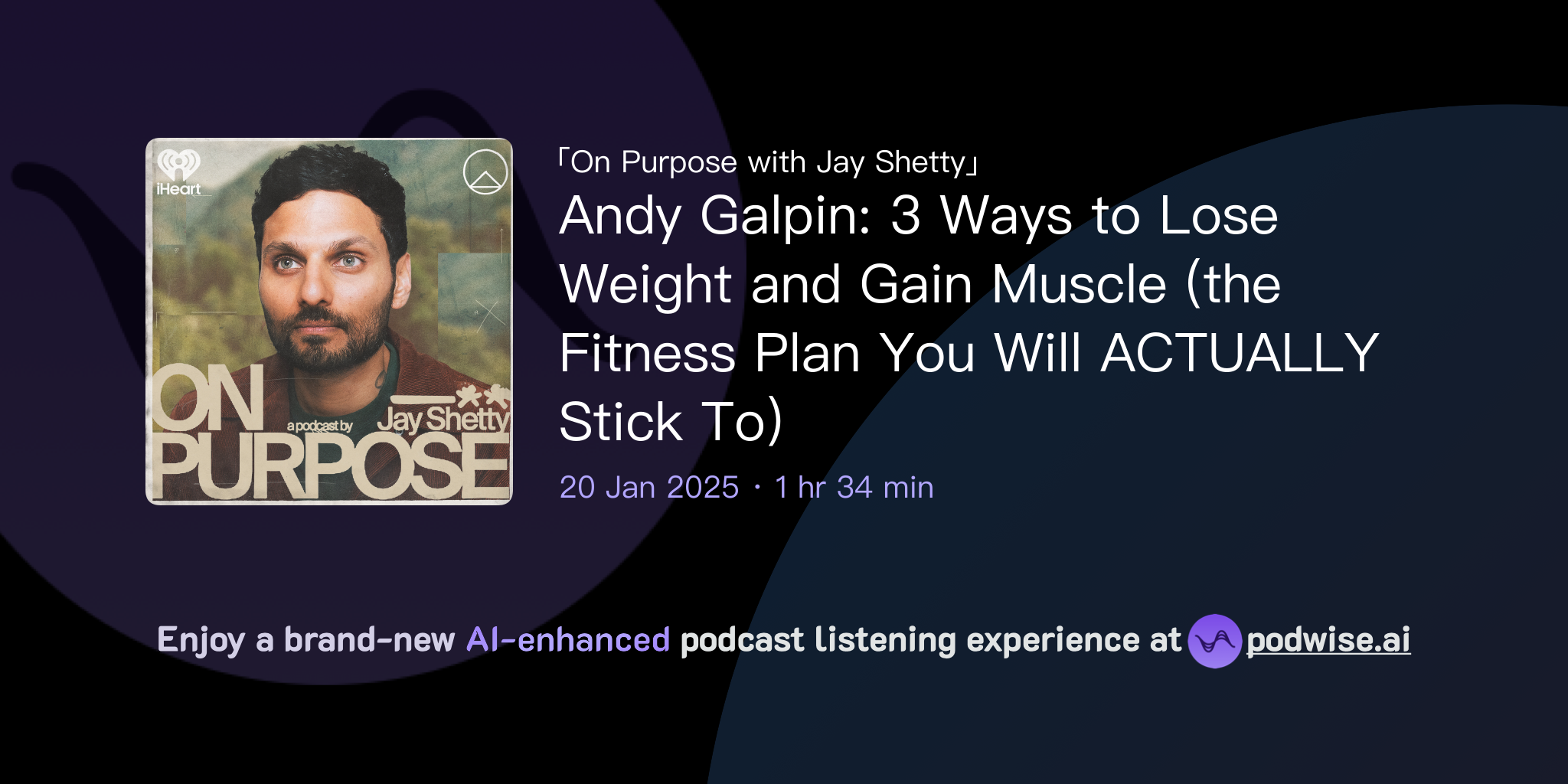 iHeart

ON PURPOSE

a podcast by Jay Shetty

「On Purpose with Jay Shetty」

Andy Galpin: 3 Ways to Lose Weight and Gain Muscle (the Fitness Plan You Will ACTUALLY Stick To)

20 Jan 2025 · 1 hr 34 min

Enjoy a brand-new AI-enhanced podcast listening experience at podwise.ai